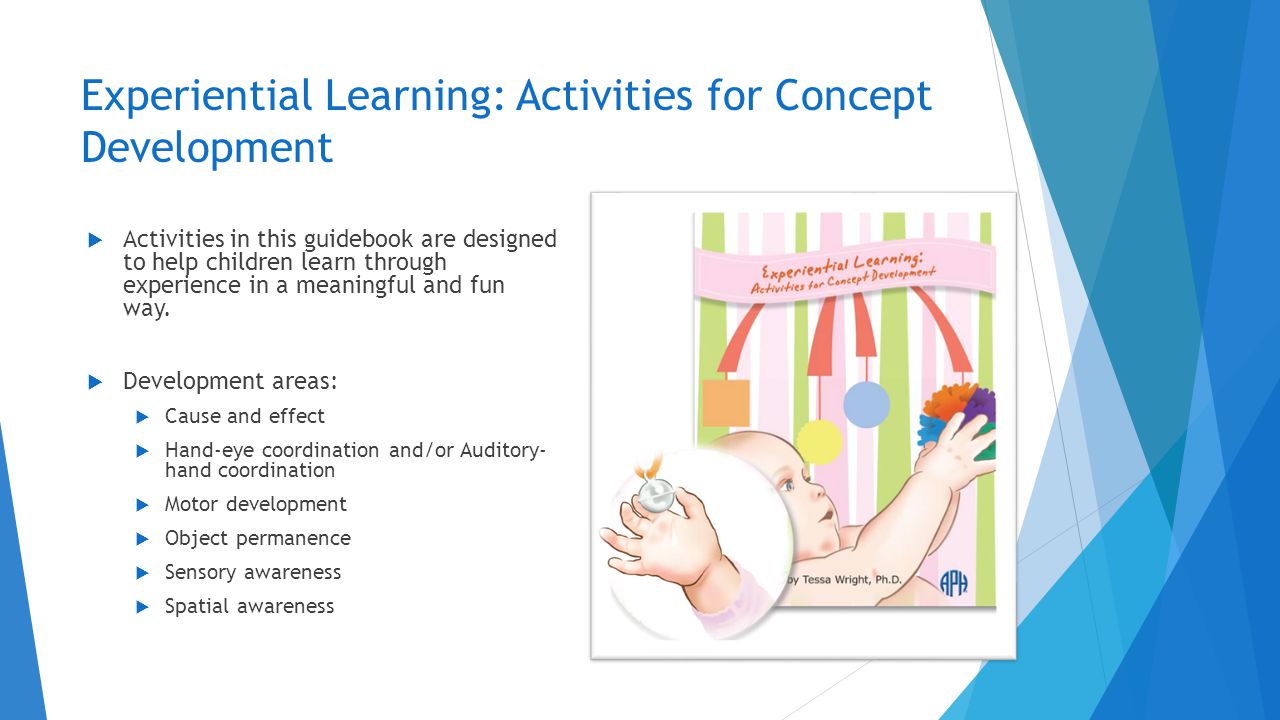 Experiential Learning: Activities for Concept Development

Activities in this guidebook are designed to help children learn through experience in a meaningful and fun way.

Development areas:

Cause and effect

Hand-eye coordination and/or Auditory-hand coordination

Motor development

Object permanence

Sensory awareness

Spatial awareness

Experiential Learning: Activities for Concept Development

by Tessa Wright, Ph.D.

APH